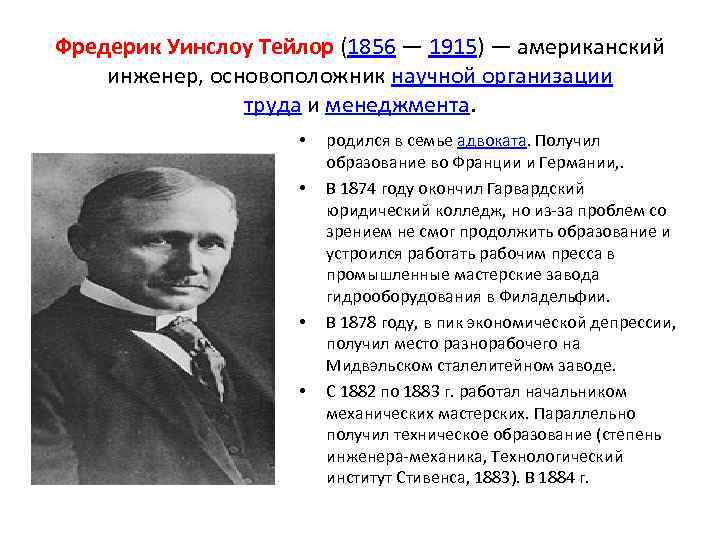 Фредерик Уинслоу Тейлор (1856 — 1915) — американский инженер, основоположник научной организации труда и менеджмента.

• родился в семье адвоката. Получил образование во Франции и Германии,.
• В 1874 году окончил Гарвардский юридический колледж, но из-за проблем со зрением не смог продолжить образование и устроился работать рабочим пресса в промышленные мастерские завода гидрооборудования в Филадельфии.
• В 1878 году, в пик экономической депрессии, получил место разнорабочего на Мидвэльском сталелитейном заводе.
• С 1882 по 1883 г. работал начальником механических мастерских. Параллельно получил техническое образование (степень инженера-механика, Технологический институт Стивенса, 1883). В 1884 г.